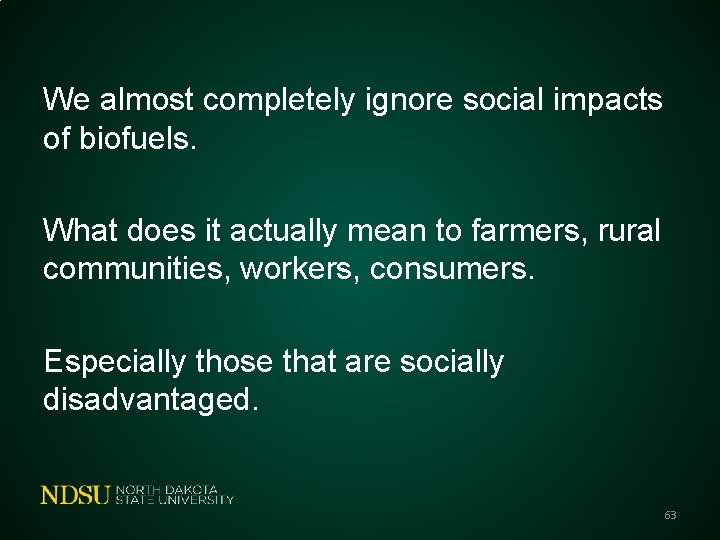 We almost completely ignore social impacts of biofuels.

What does it actually mean to farmers, rural communities, workers, consumers.

Especially those that are socially disadvantaged.

NDSU NORTH DAKOTA STATE UNIVERSITY

63